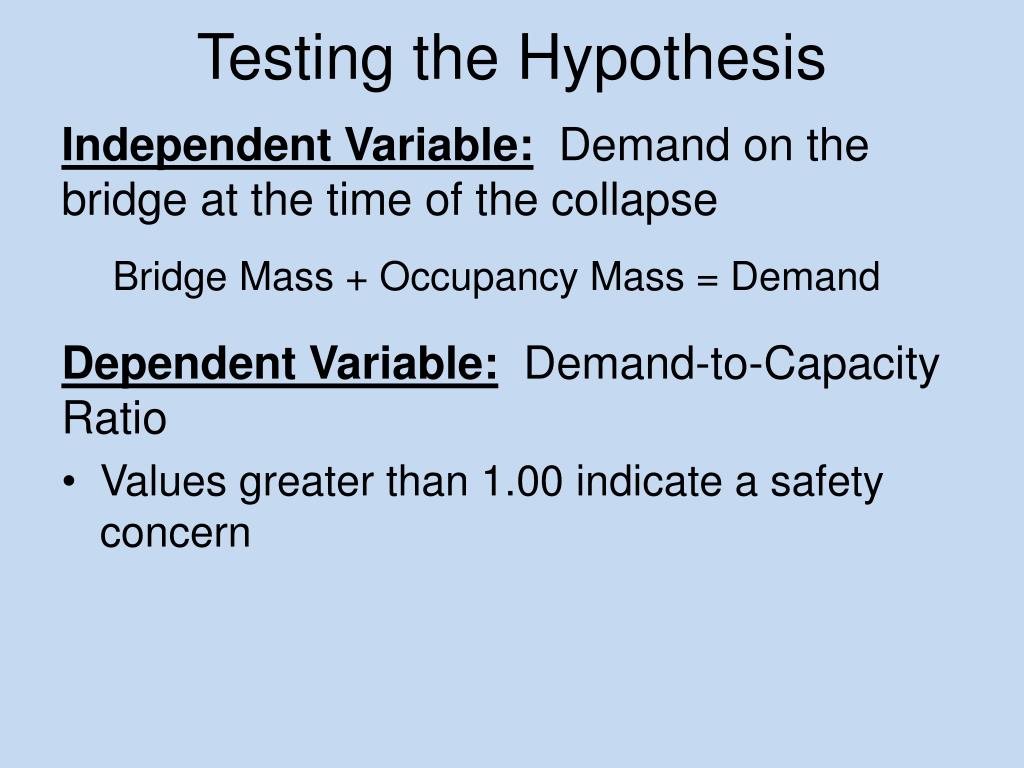 Testing the Hypothesis

Independent Variable: Demand on the bridge at the time of the collapse

Bridge Mass + Occupancy Mass = Demand

Dependent Variable: Demand-to-Capacity Ratio

• Values greater than 1.00 indicate a safety concern